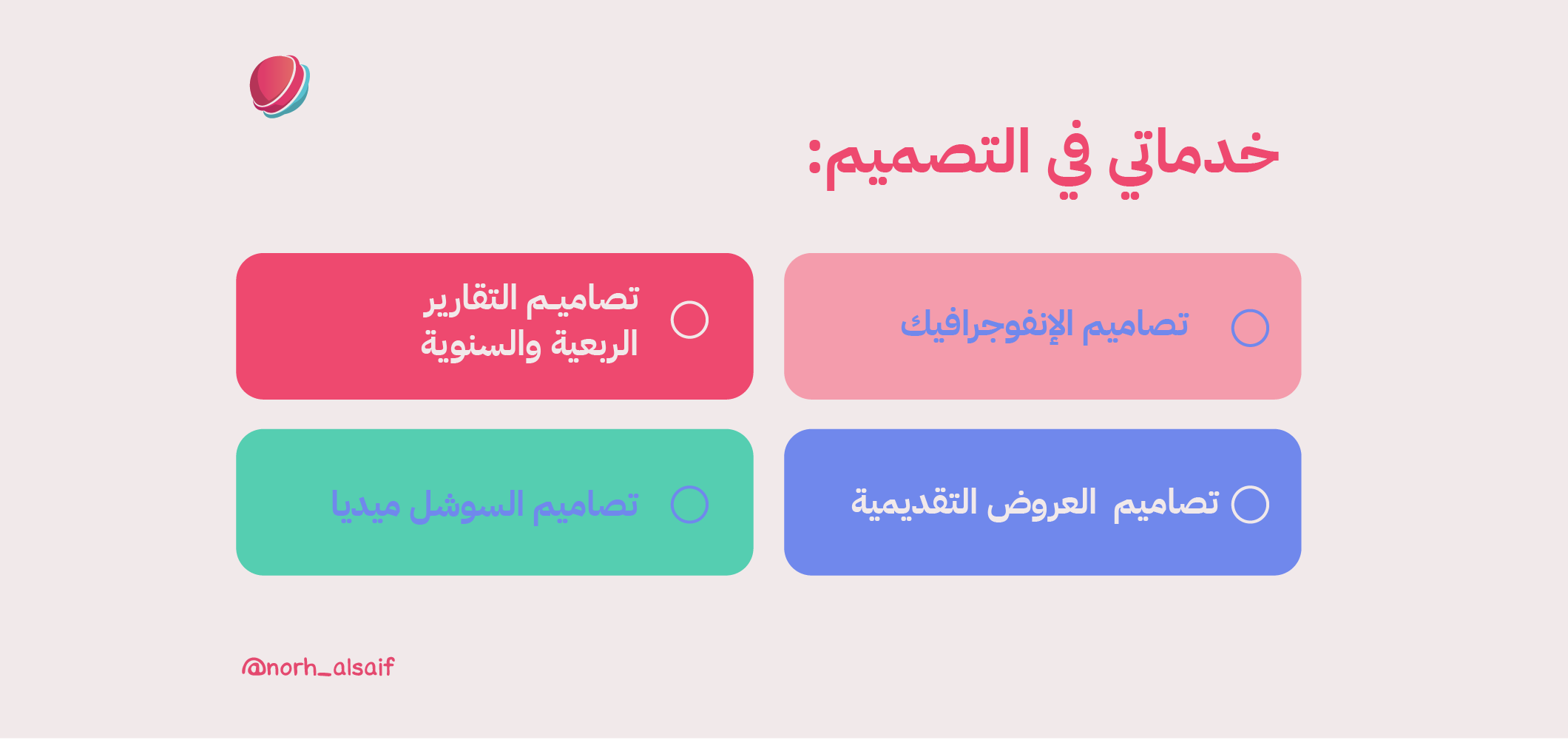 خدماتي في التصميم:

تصاميم الإنفوجرافيك

تصاميم التقارير الربعية والسنوية

تصاميم العروض التقديمية

تصاميم السوشل ميديا

@norh_alsaif